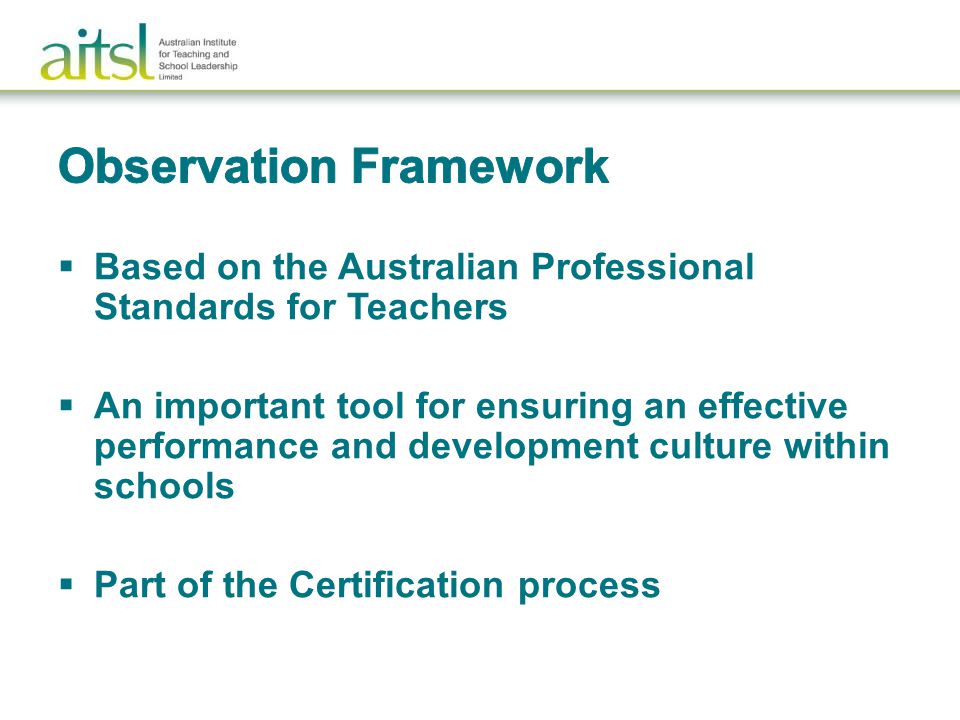 aitsl Australian Institute for Teaching and School Leadership Limited

Observation Framework

▪ Based on the Australian Professional Standards for Teachers

▪ An important tool for ensuring an effective performance and development culture within schools

▪ Part of the Certification process